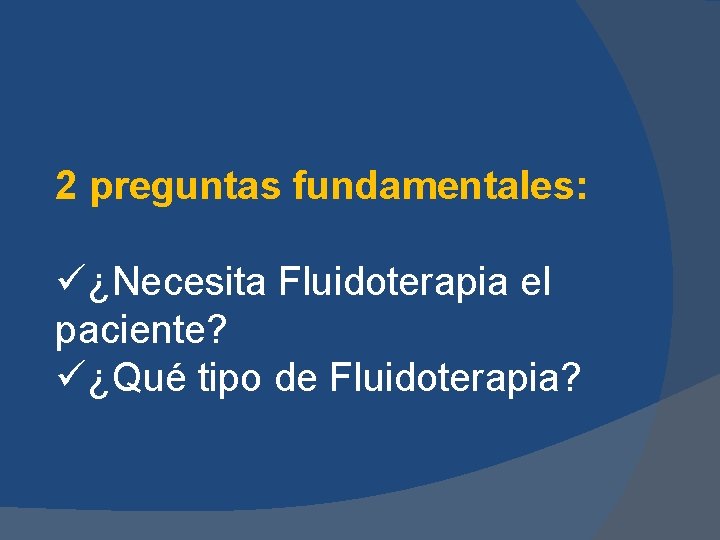 2 preguntas fundamentales:

✓¿Necesita Fluidoterapia el paciente?
✓¿Qué tipo de Fluidoterapia?